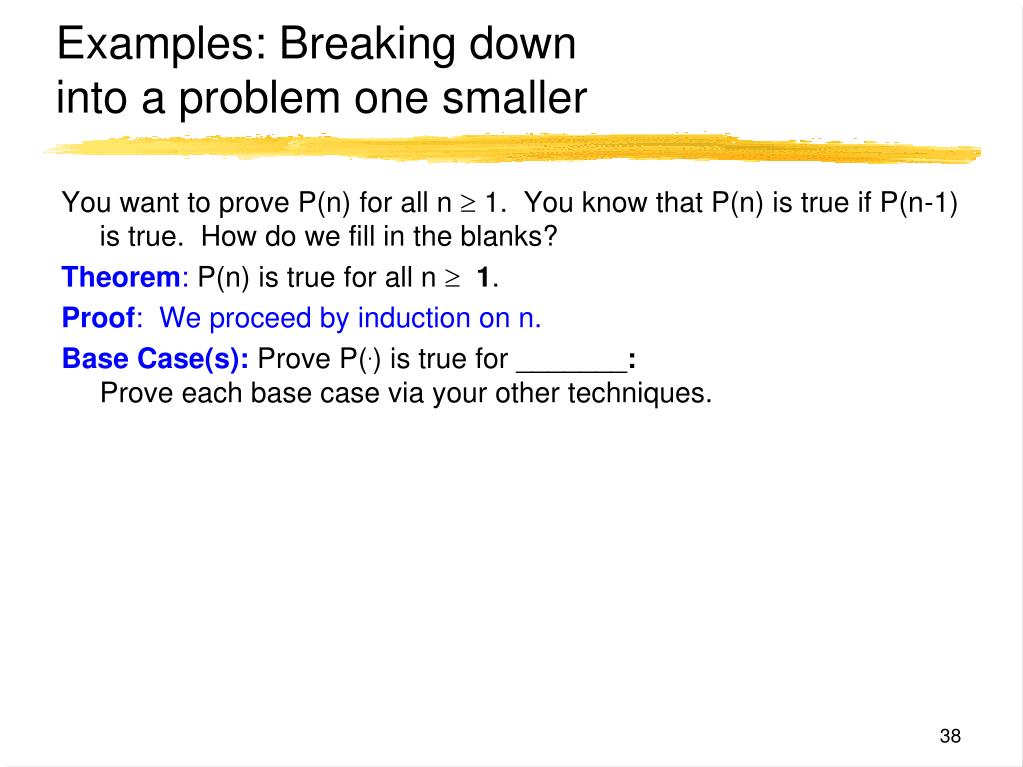 Examples: Breaking down into a problem one smaller

You want to prove P(n) for all n $\geq$ 1. You know that P(n) is true if P(n-1) is true. How do we fill in the blanks?

Theorem: P(n) is true for all n $\geq$ 1.

Proof: We proceed by induction on n.

Base Case(s): Prove P($\cdot$) is true for _______:
Prove each base case via your other techniques.

38